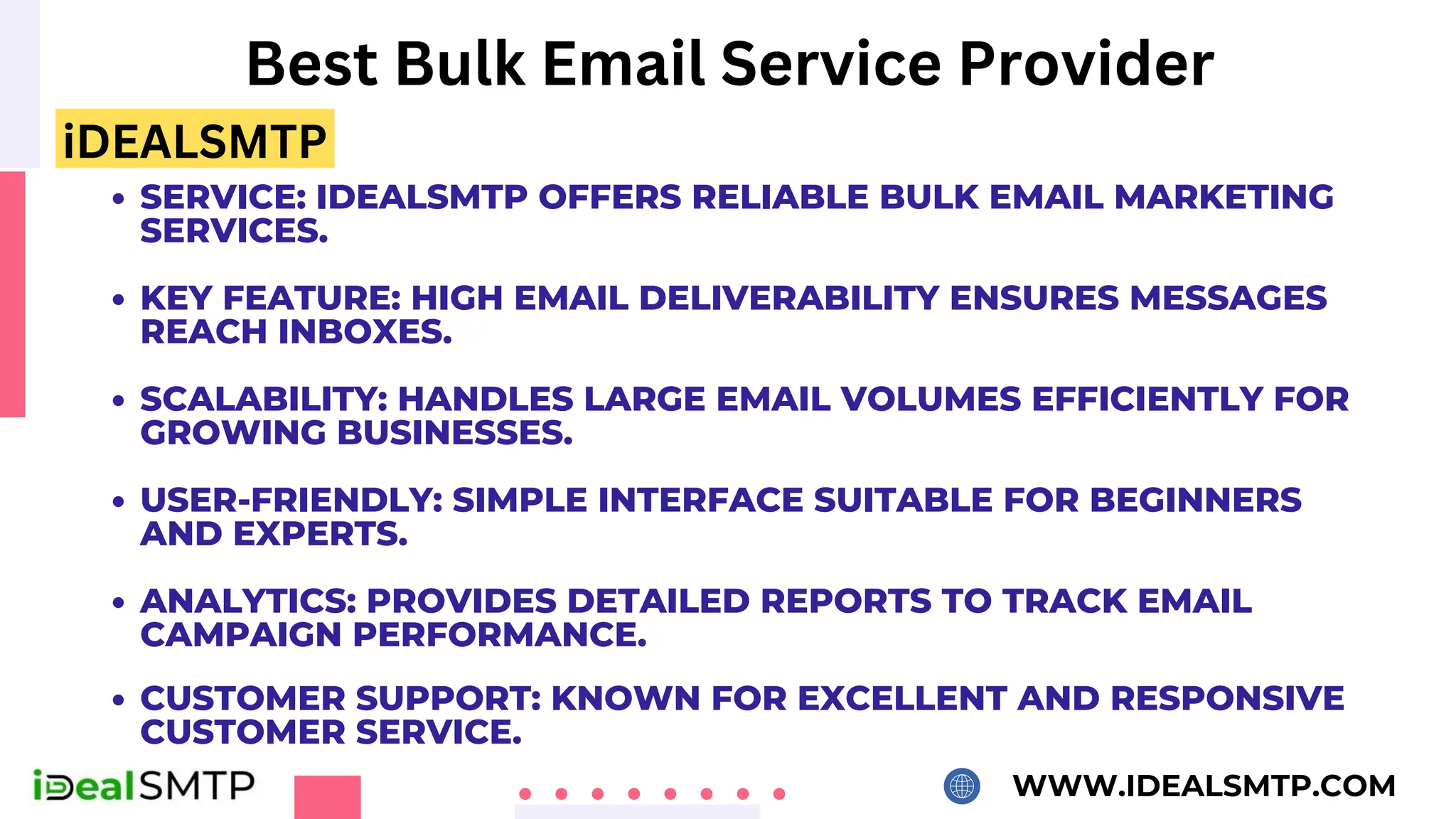 Best Bulk Email Service Provider

iDEALSMTP

• SERVICE: IDEALSMTP OFFERS RELIABLE BULK EMAIL MARKETING SERVICES.

• KEY FEATURE: HIGH EMAIL DELIVERABILITY ENSURES MESSAGES REACH INBOXES.

• SCALABILITY: HANDLES LARGE EMAIL VOLUMES EFFICIENTLY FOR GROWING BUSINESSES.

• USER-FRIENDLY: SIMPLE INTERFACE SUITABLE FOR BEGINNERS AND EXPERTS.

• ANALYTICS: PROVIDES DETAILED REPORTS TO TRACK EMAIL CAMPAIGN PERFORMANCE.

• CUSTOMER SUPPORT: KNOWN FOR EXCELLENT AND RESPONSIVE CUSTOMER SERVICE.

iDealSMTP

WWW.IDEALSMTP.COM